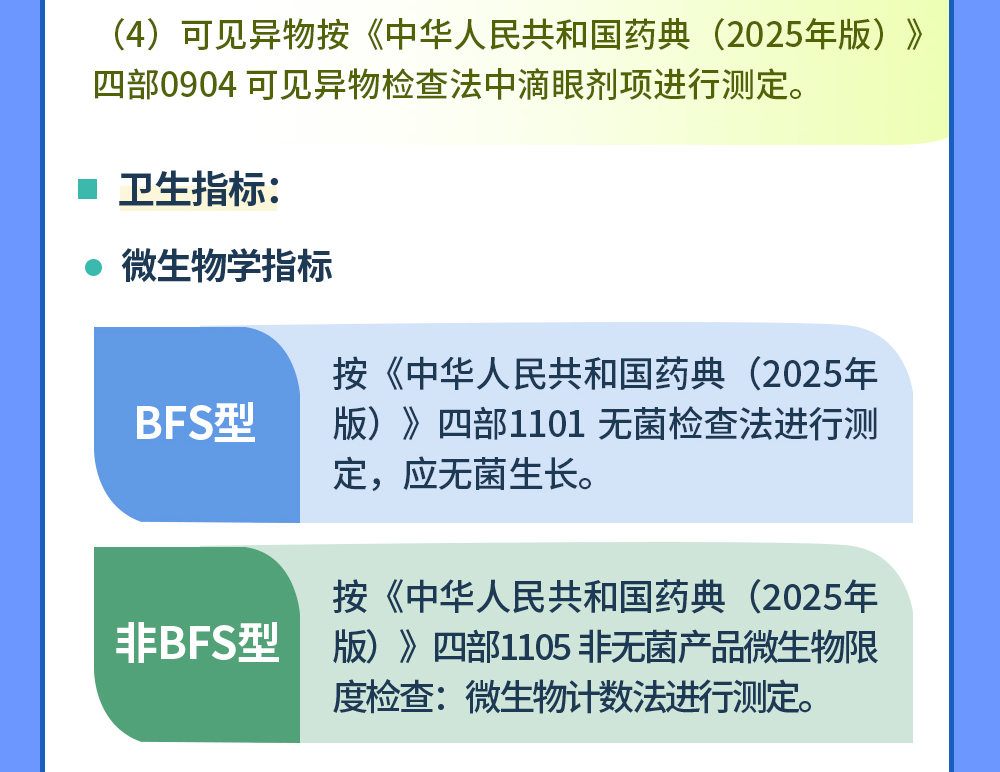 （4）可见异物按《中华人民共和国药典（2025年版）》四部0904 可见异物检查法中滴眼剂项进行测定。

卫生指标：

微生物学指标

BFS型

按《中华人民共和国药典（2025年版）》四部1101 无菌检查法进行测定，应无菌生长。

非BFS型

按《中华人民共和国药典（2025年版）》四部1105 非无菌产品微生物限度检查：微生物计数法进行测定。